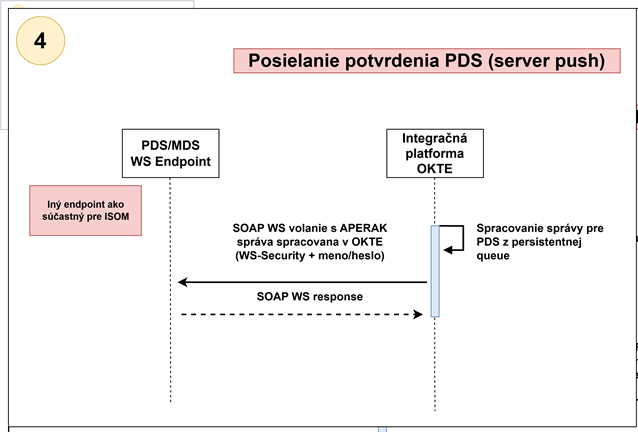 4

Posielanie potvrdenia PDS (server push)

PDS/MDS WS Endpoint

Integračná platforma OKTE

Iný endpoint ako súčastný pre ISOM

SOAP WS volanie s APERAK správa spracovana v OKTE (WS-Security + meno/heslo)

Spracovanie správy pre PDS z persistentnej queue

SOAP WS response